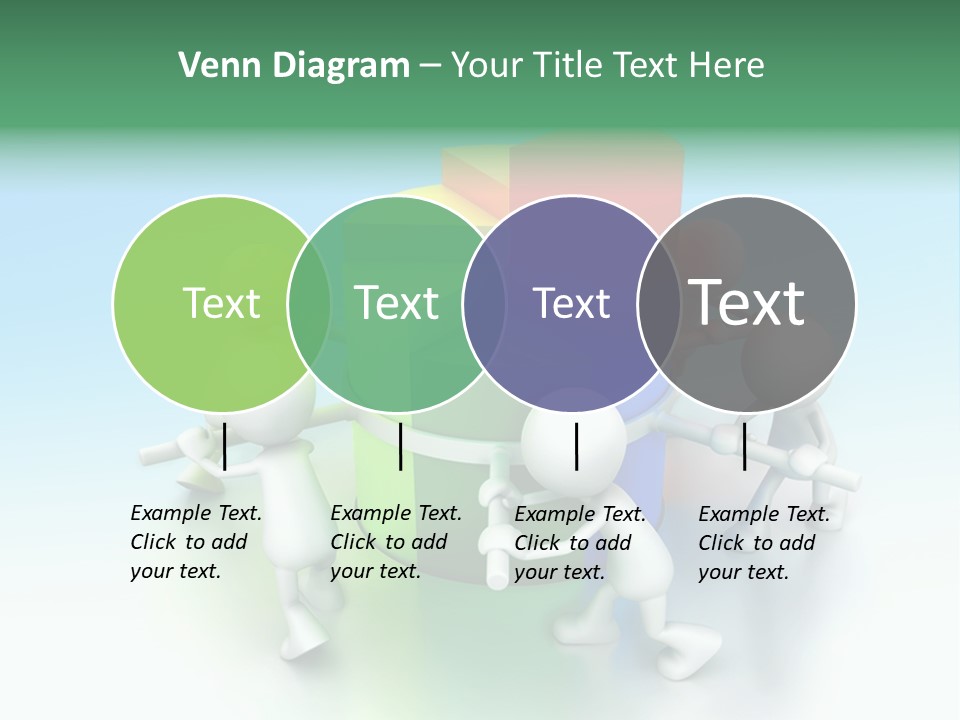 Venn Diagram – Your Title Text Here

Text

Text

Text

Text

Example Text. Click to add your text.

Example Text. Click to add your text.

Example Text. Click to add your text.

Example Text. Click to add your text.